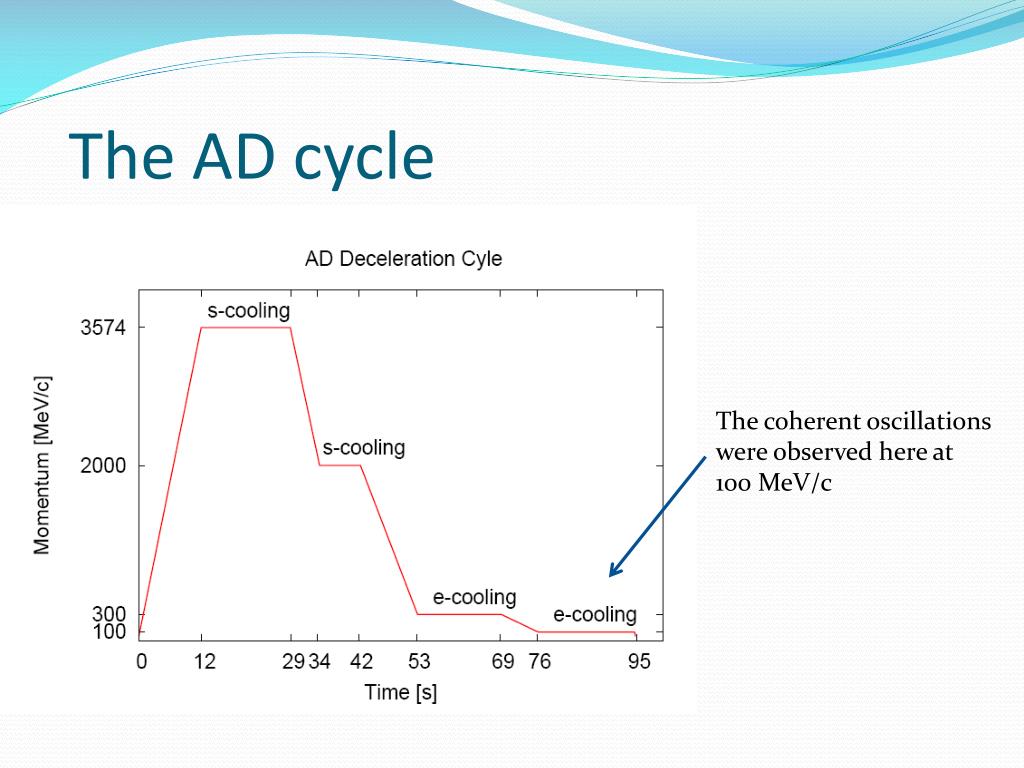 The AD cycle

AD Deceleration Cyle

Momentum [MeV/c]

3574
2000
300
100

s-cooling
s-cooling
e-cooling
e-cooling

0 12 29 34 42 53 69 76 95

Time [s]

The coherent oscillations were observed here at 100 MeV/c